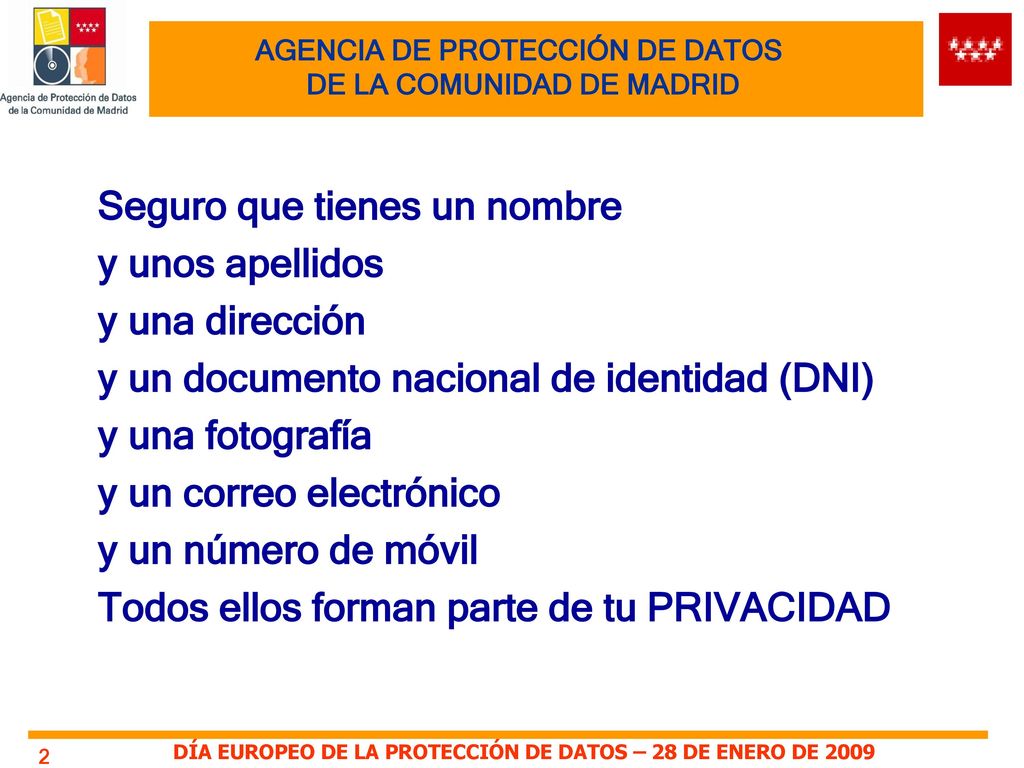 Agencia de Protección de Datos de la Comunidad de Madrid

AGENCIA DE PROTECCIÓN DE DATOS
DE LA COMUNIDAD DE MADRID

Seguro que tienes un nombre
y unos apellidos
y una dirección
y un documento nacional de identidad (DNI)
y una fotografía
y un correo electrónico
y un número de móvil
Todos ellos forman parte de tu PRIVACIDAD

2

DÍA EUROPEO DE LA PROTECCIÓN DE DATOS – 28 DE ENERO DE 2009